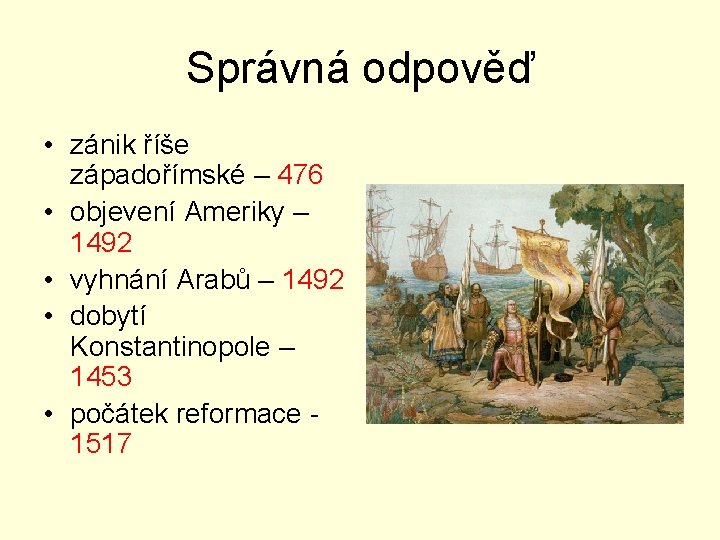 Správná odpověď

• zánik říše západořímské – 476
• objevení Ameriky – 1492
• vyhnání Arabů – 1492
• dobytí Konstantinopole – 1453
• počátek reformace - 1517